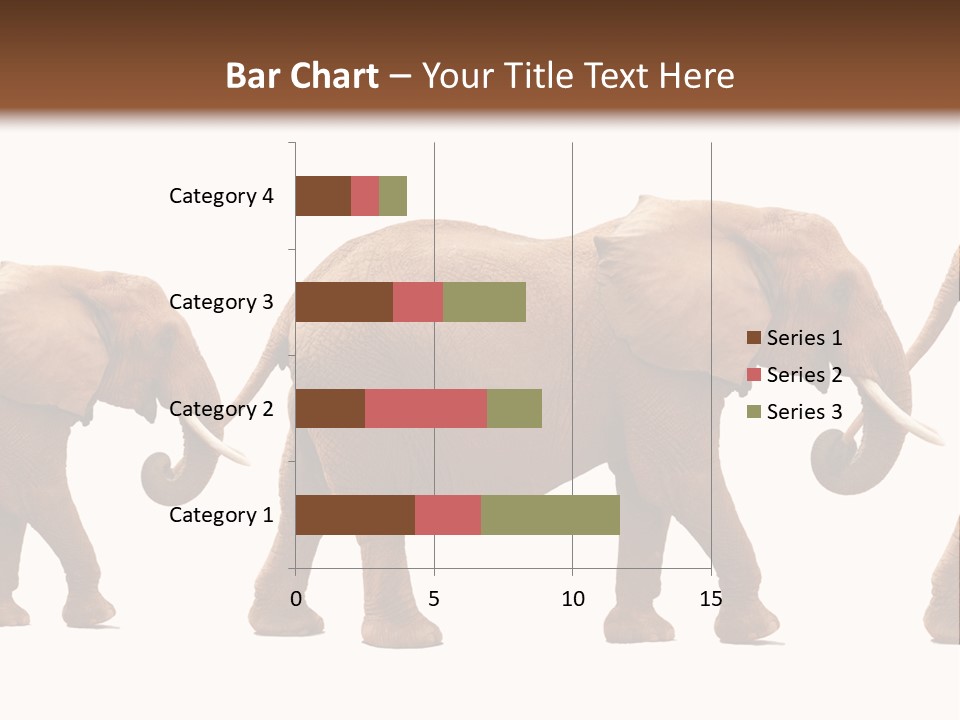 Bar Chart – Your Title Text Here

Category 4
Category 3
Category 2
Category 1

0
5
10
15

Series 1
Series 2
Series 3